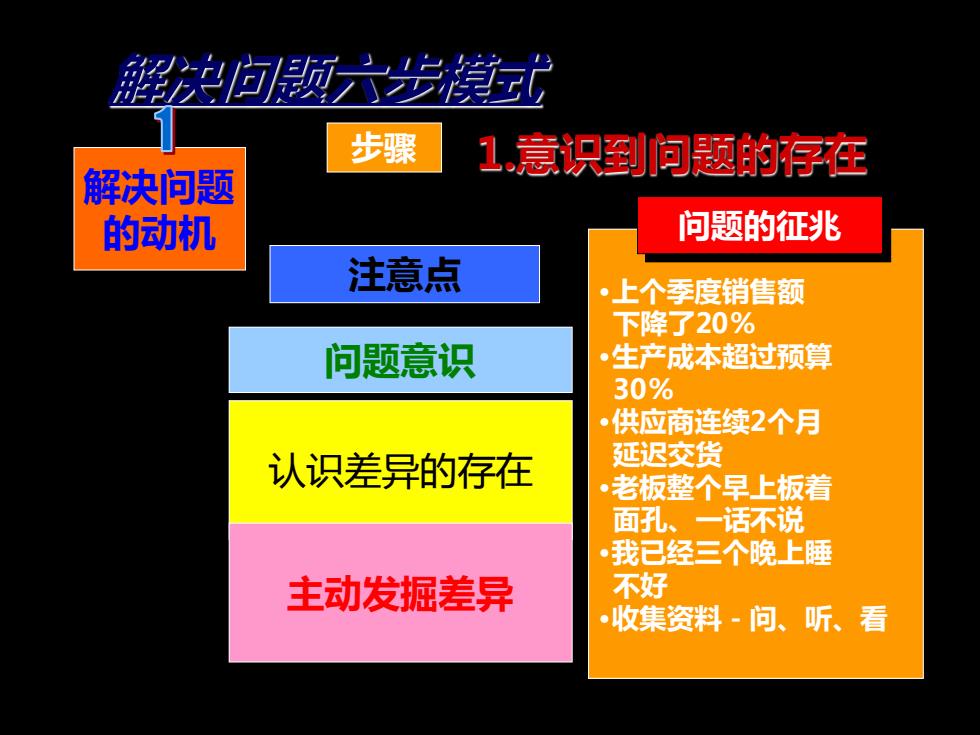 解决问题六步模式

1

解决问题的动机

步骤

1.意识到问题的存在

注意点

问题意识

认识差异的存在

主动发掘差异

问题的征兆

•上个季度销售额下降了20%
•生产成本超过预算30%
•供应商连续2个月延迟交货
•老板整个早上板着面孔、一话不说
•我已经三个晚上睡不好
•收集资料 - 问、听、看